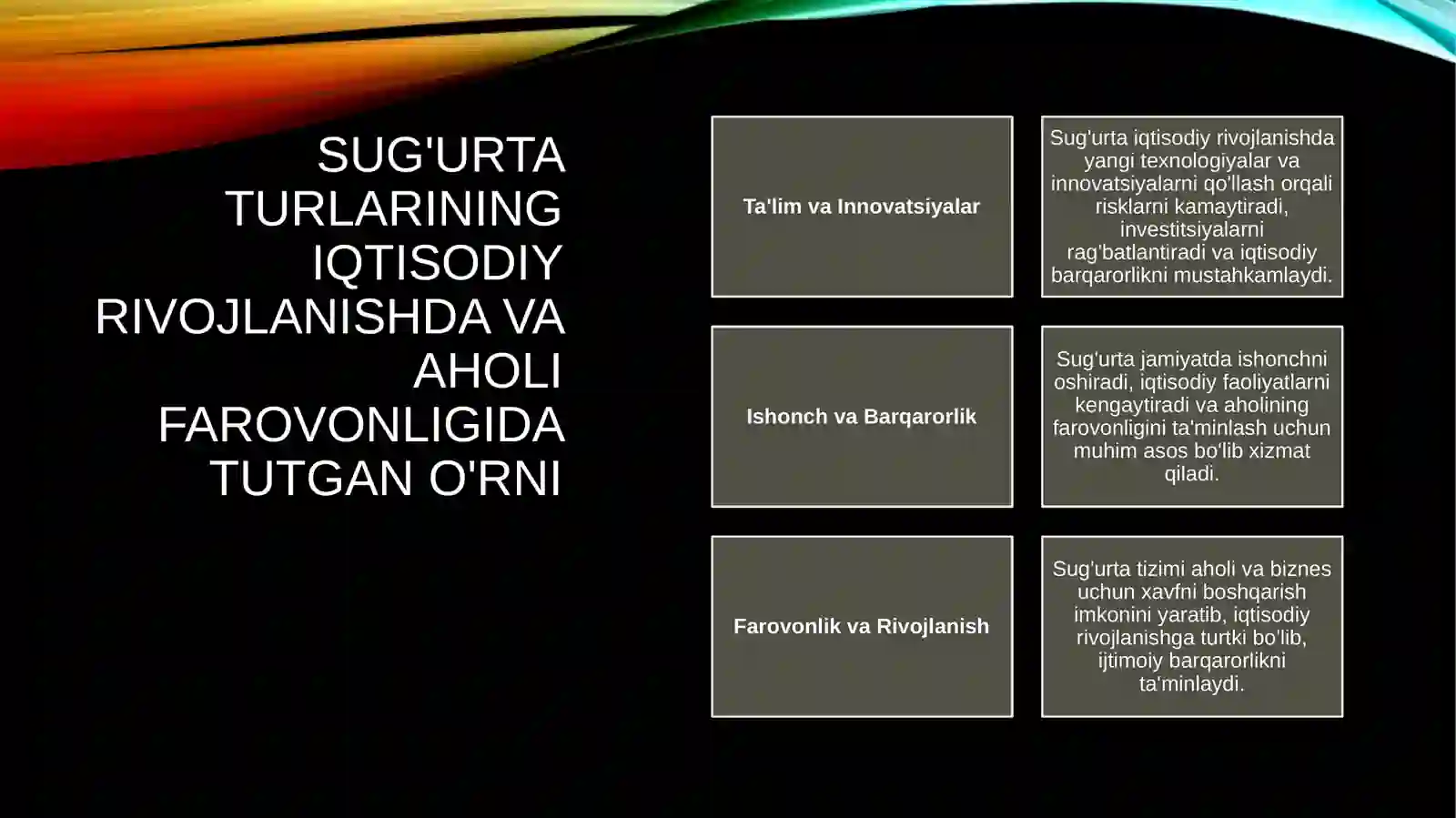 SUG'URTA TURLARINING IQTISODIY RIVOJLANISHDA VA AHOLI FAROVONLIGIDA TUTGAN O'RNI

Ta'lim va Innovatsiyalar

Sug'urta iqtisodiy rivojlanishda yangi texnologiyalar va innovatsiyalarni qo'llash orqali risklarni kamaytiradi, investitsiyalarni rag'batlantiradi va iqtisodiy barqarorlikni mustahkamlaydi.

Ishonch va Barqarorlik

Sug'urta jamiyatda ishonchni oshiradi, iqtisodiy faoliyatlarni kengaytiradi va aholining farovonligini ta'minlash uchun muhim asos bo'lib xizmat qiladi.

Farovonlik va Rivojlanish

Sug'urta tizimi aholi va biznes uchun xavfni boshqarish imkonini yaratib, iqtisodiy rivojlanishga turtki bo'lib, ijtimoiy barqarorlikni ta'minlaydi.